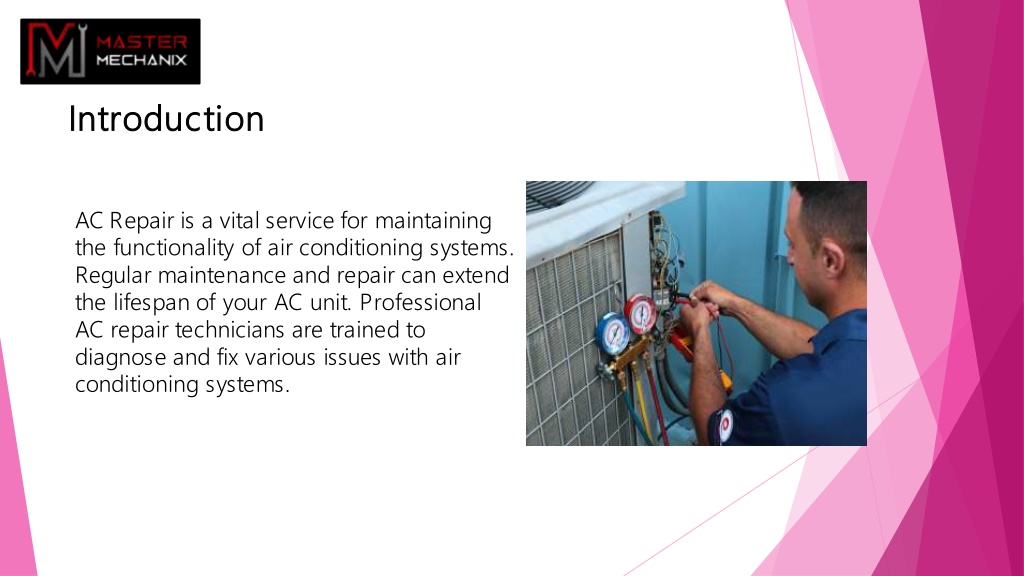 MASTER MECHANIX

Introduction

AC Repair is a vital service for maintaining the functionality of air conditioning systems. Regular maintenance and repair can extend the lifespan of your AC unit. Professional AC repair technicians are trained to diagnose and fix various issues with air conditioning systems.